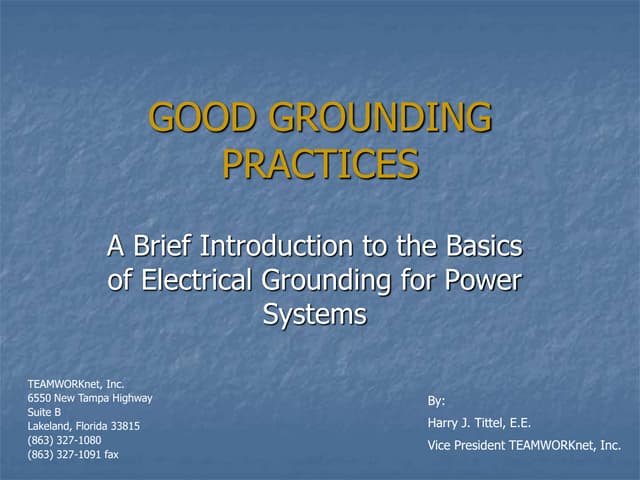 GOOD GROUNDING PRACTICES

A Brief Introduction to the Basics of Electrical Grounding for Power Systems

TEAMWORKnet, Inc.
6550 New Tampa Highway
Suite B
Lakeland, Florida 33815
(863) 327-1080
(863) 327-1091 fax

By:
Harry J. Tittel, E.E.
Vice President TEAMWORKnet, Inc.